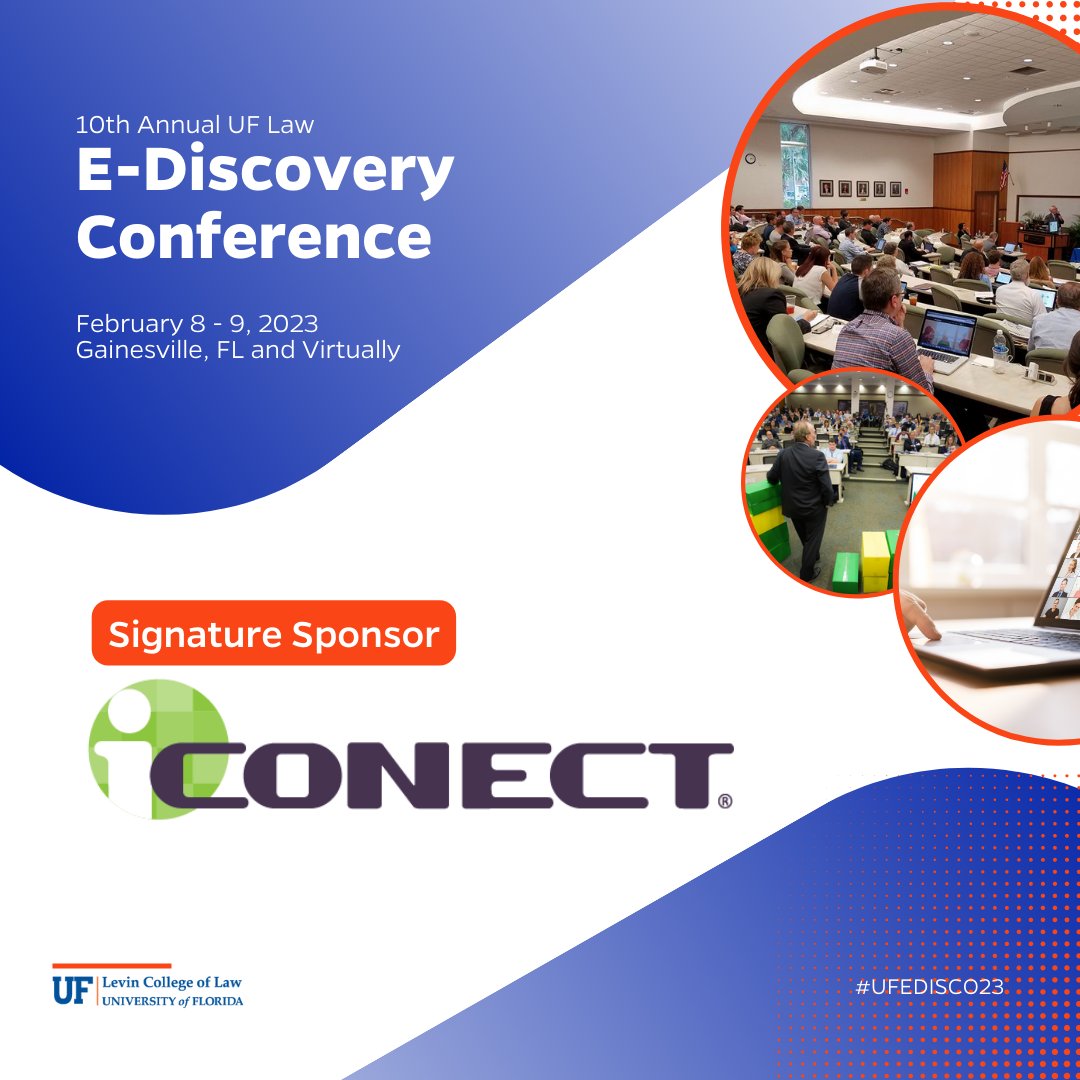 10th Annual UF Law
E-Discovery Conference

February 8 - 9, 2023
Gainesville, FL and Virtually

Signature Sponsor

iCONECT®

UF Levin College of Law
UNIVERSITY of FLORIDA

#UFEDISCO23